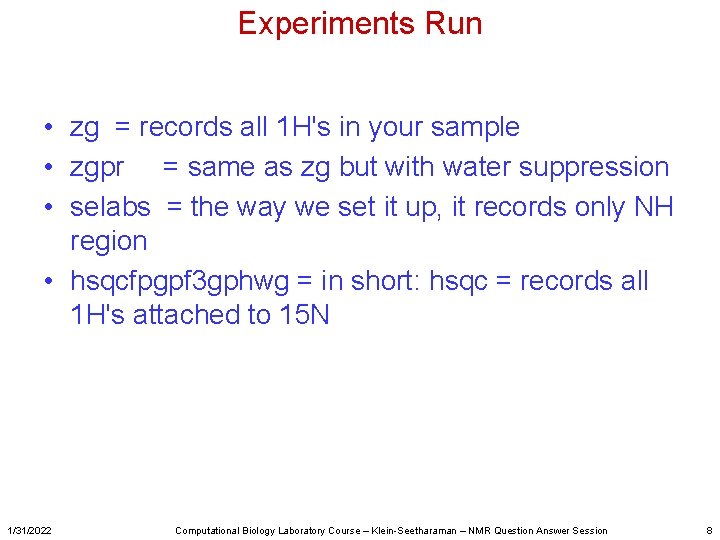 Experiments Run

• zg = records all 1H's in your sample
• zgpr = same as zg but with water suppression
• selabs = the way we set it up, it records only NH region
• hsqcfpgpf3gphwg = in short: hsqc = records all 1H's attached to 15N

1/31/2022 Computational Biology Laboratory Course – Klein-Seetharaman – NMR Question Answer Session 8